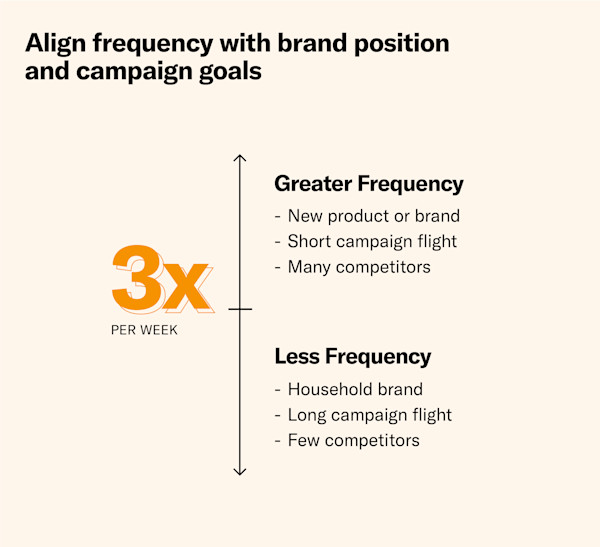 Align frequency with brand position and campaign goals

3x
PER WEEK

Greater Frequency
- New product or brand
- Short campaign flight
- Many competitors

Less Frequency
- Household brand
- Long campaign flight
- Few competitors